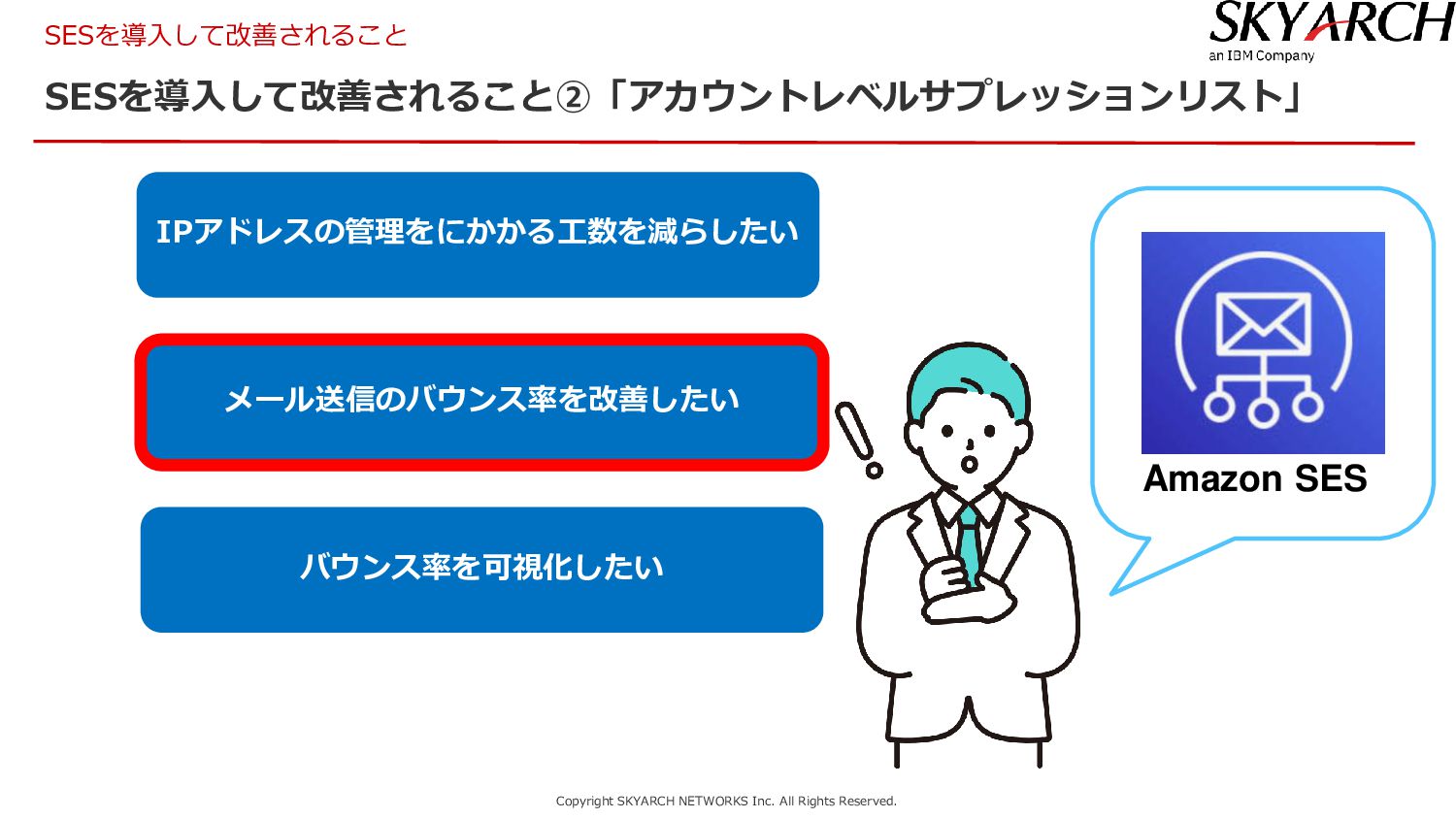 SESを導入して改善されること

SKYARCH
an IBM Company

SESを導入して改善されること②「アカウントレベルサプレッションリスト」

IPアドレスの管理をにかかる工数を減らしたい

メール送信のバウンス率を改善したい

バウンス率を可視化したい

Amazon SES

Copyright SKYARCH NETWORKS Inc. All Rights Reserved.